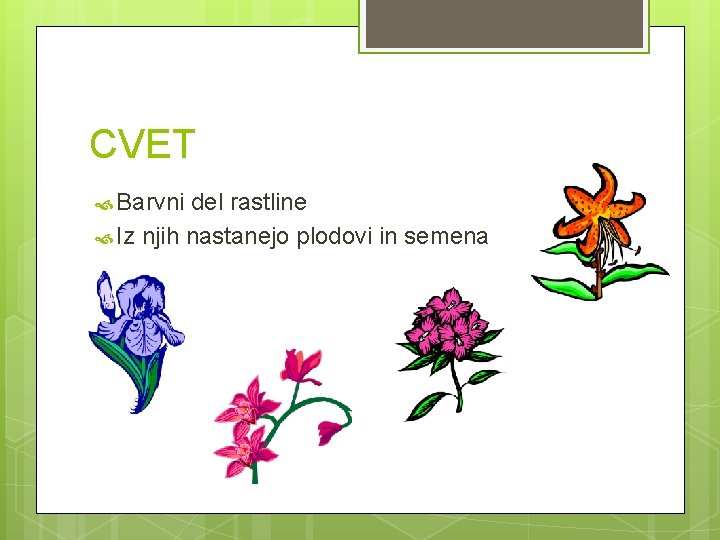 CVET

Barvni del rastline

Iz njih nastanejo plodovi in semena